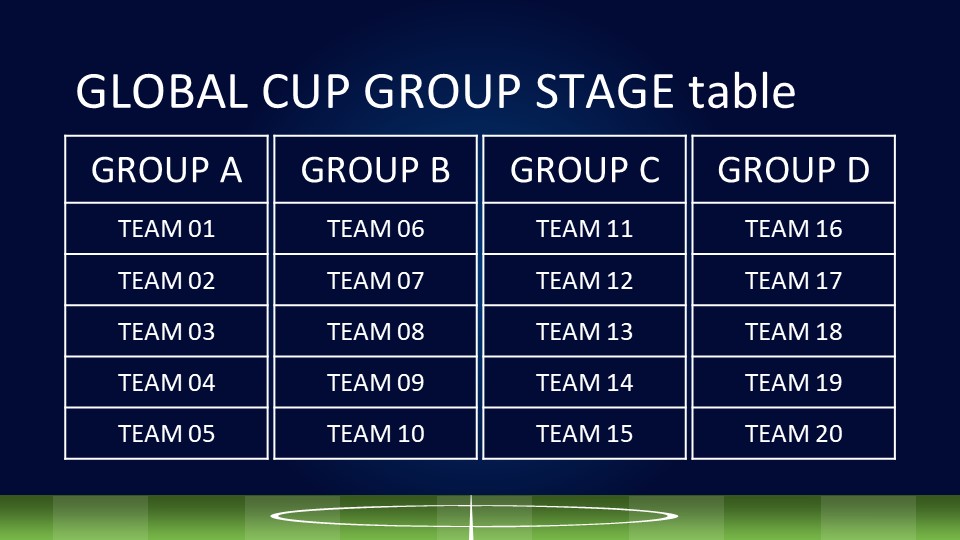 GLOBAL CUP GROUP STAGE table

| GROUP A | GROUP B | GROUP C | GROUP D |
|---|---|---|---|
| TEAM 01 | TEAM 06 | TEAM 11 | TEAM 16 |
| TEAM 02 | TEAM 07 | TEAM 12 | TEAM 17 |
| TEAM 03 | TEAM 08 | TEAM 13 | TEAM 18 |
| TEAM 04 | TEAM 09 | TEAM 14 | TEAM 19 |
| TEAM 05 | TEAM 10 | TEAM 15 | TEAM 20 |